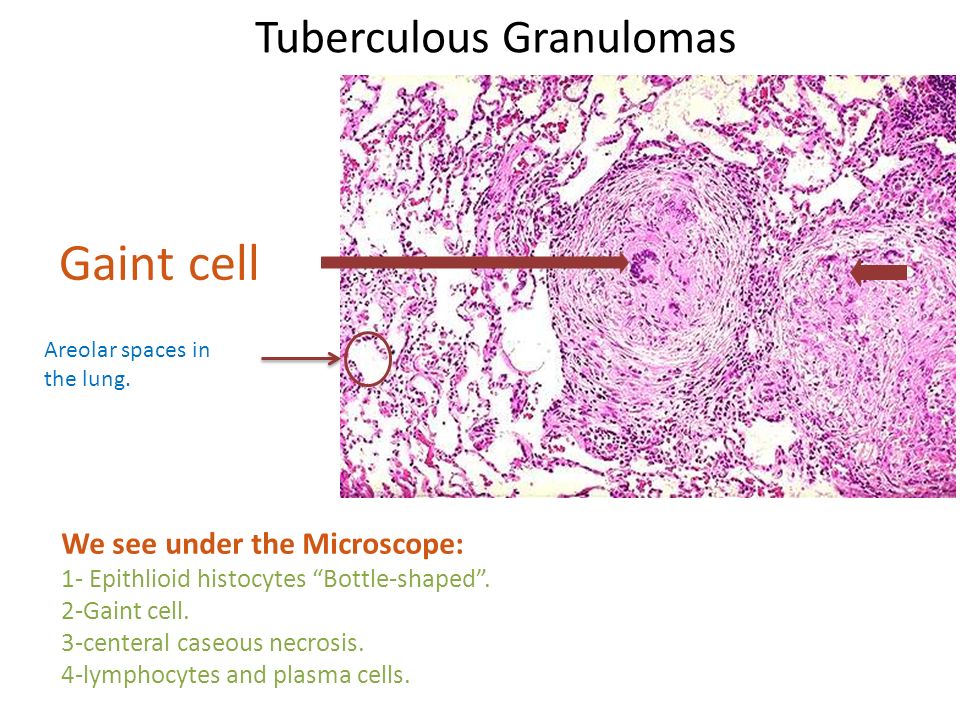 Tuberculous Granulomas

Gaint cell

Areolar spaces in the lung.

We see under the Microscope:
1- Epithlioid histocytes “Bottle-shaped”.
2-Gaint cell.
3-centeral caseous necrosis.
4-lymphocytes and plasma cells.